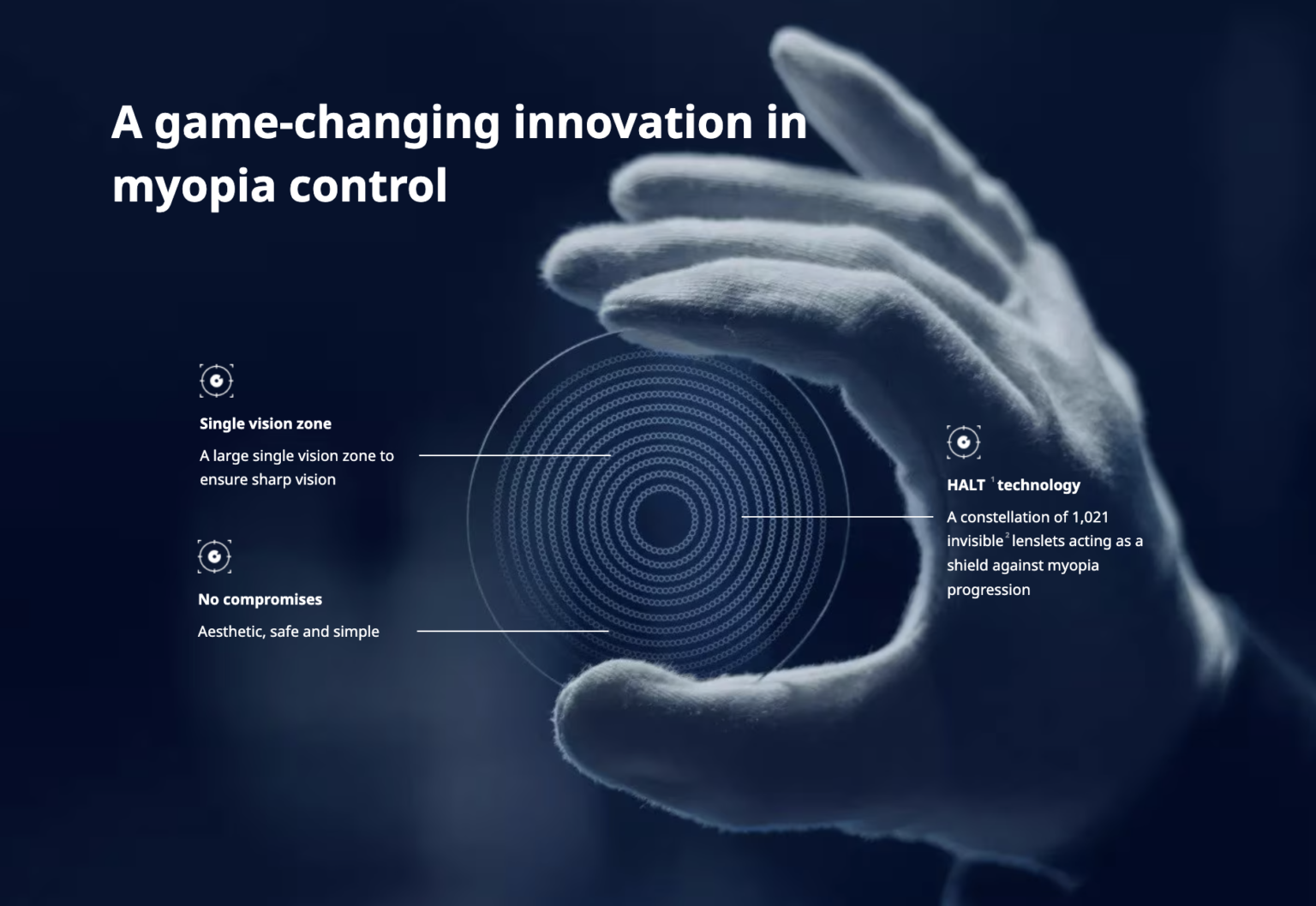 A game-changing innovation in myopia control

Single vision zone

A large single vision zone to ensure sharp vision

No compromises

Aesthetic, safe and simple

HALT $^1$ technology

A constellation of 1,021 invisible$^2$ lenslets acting as a shield against myopia progression